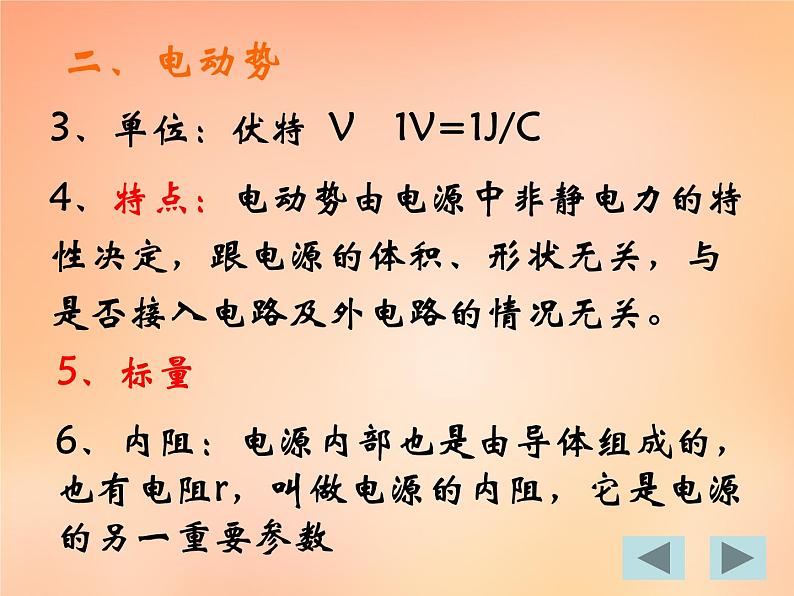 二、电动势

3、单位：伏特 V 1V=1J/C

4、特点：电动势由电源中非静电力的特性决定，跟电源的体积、形状无关，与是否接入电路及外电路的情况无关。

5、标量

6、内阻：电源内部也是由导体组成的，也有电阻r，叫做电源的内阻，它是电源的另一重要参数